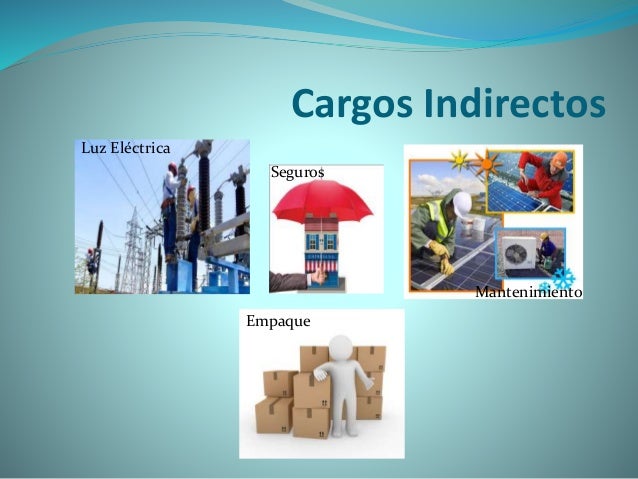 Cargos Indirectos

Luz Eléctrica

Seguros

Mantenimiento

Empaque